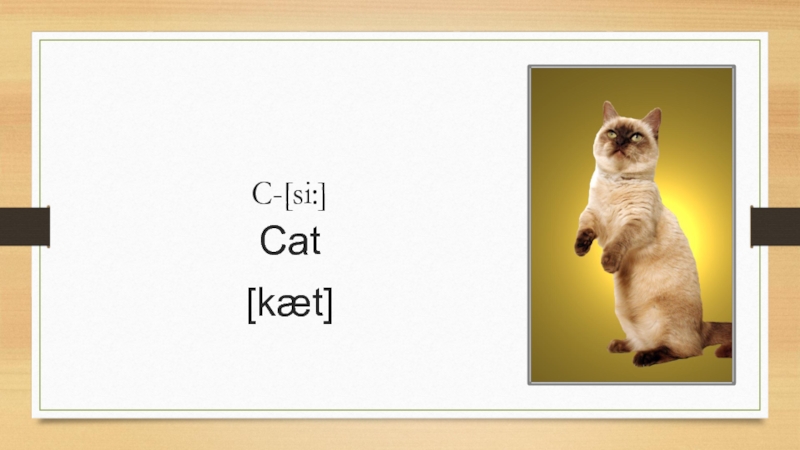 C-[si:]
Cat
[kæt]